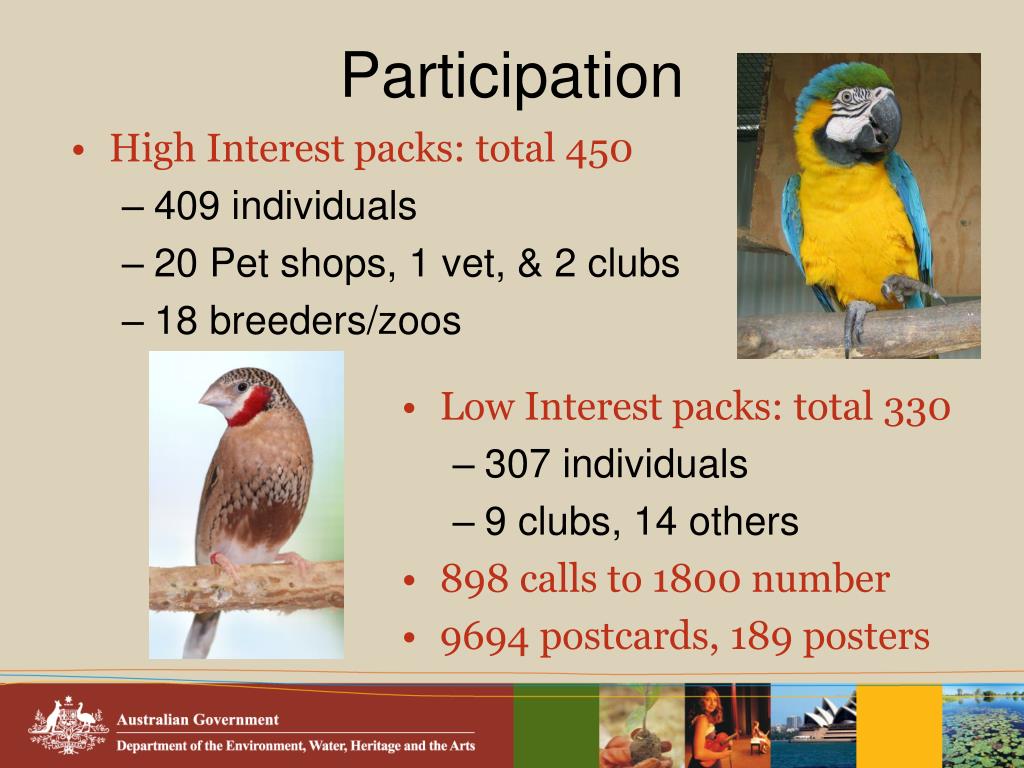 Participation

• High Interest packs: total 450
– 409 individuals
– 20 Pet shops, 1 vet, & 2 clubs
– 18 breeders/zoos

• Low Interest packs: total 330
– 307 individuals
– 9 clubs, 14 others
• 898 calls to 1800 number
• 9694 postcards, 189 posters

Australian Government
Department of the Environment, Water, Heritage and the Arts